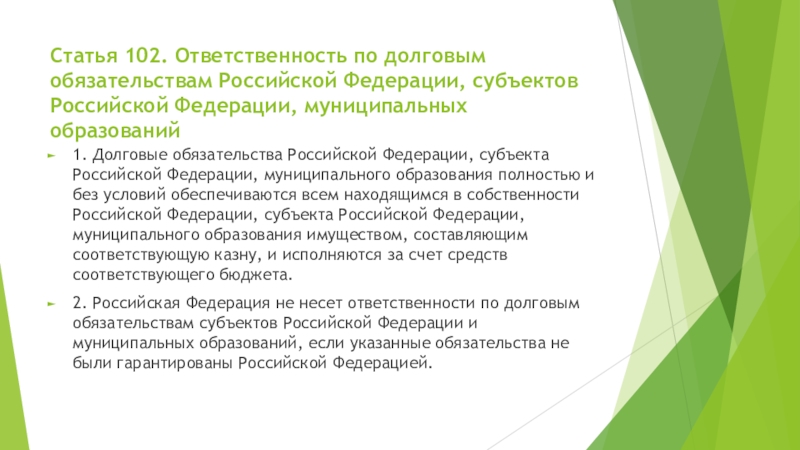 Статья 102. Ответственность по долговым обязательствам Российской Федерации, субъектов Российской Федерации, муниципальных образований

1. Долговые обязательства Российской Федерации, субъекта Российской Федерации, муниципального образования полностью и без условий обеспечиваются всем находящимся в собственности Российской Федерации, субъекта Российской Федерации, муниципального образования имуществом, составляющим соответствующую казну, и исполняются за счет средств соответствующего бюджета.

2. Российская Федерация не несет ответственности по долговым обязательствам субъектов Российской Федерации и муниципальных образований, если указанные обязательства не были гарантированы Российской Федерацией.